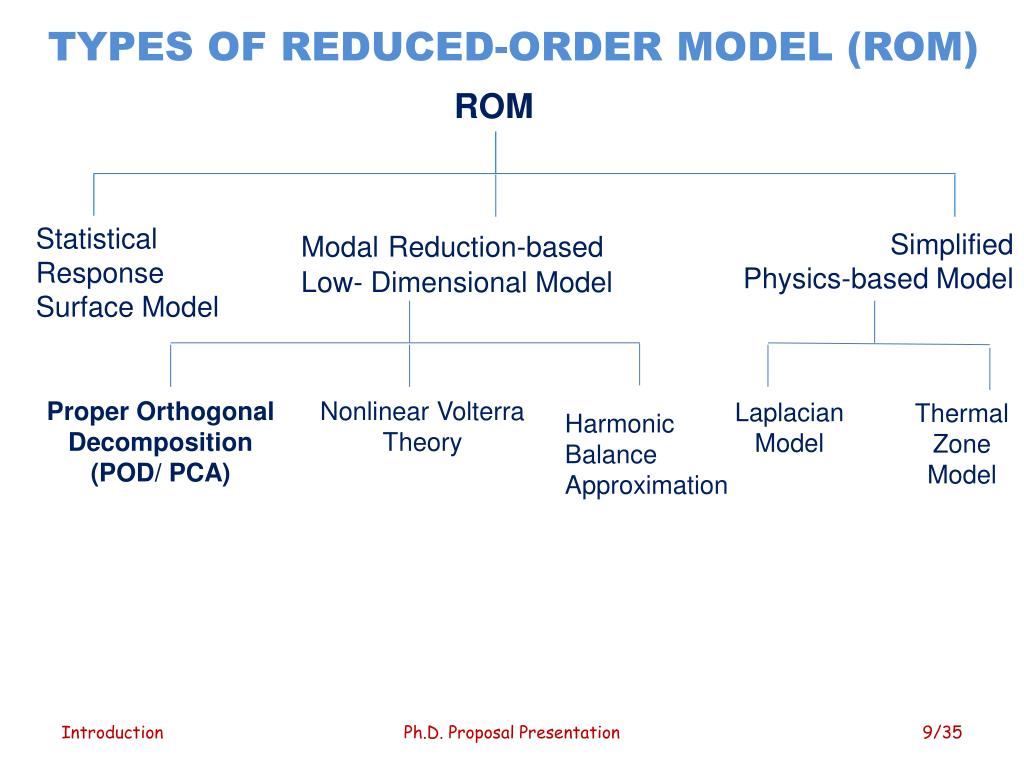 TYPES OF REDUCED-ORDER MODEL (ROM)

ROM

Statistical Response Surface Model

Modal Reduction-based Low- Dimensional Model

Simplified Physics-based Model

Proper Orthogonal Decomposition (POD/ PCA)

Nonlinear Volterra Theory

Harmonic Balance Approximation

Laplacian Model

Thermal Zone Model

Introduction

Ph.D. Proposal Presentation

9/35